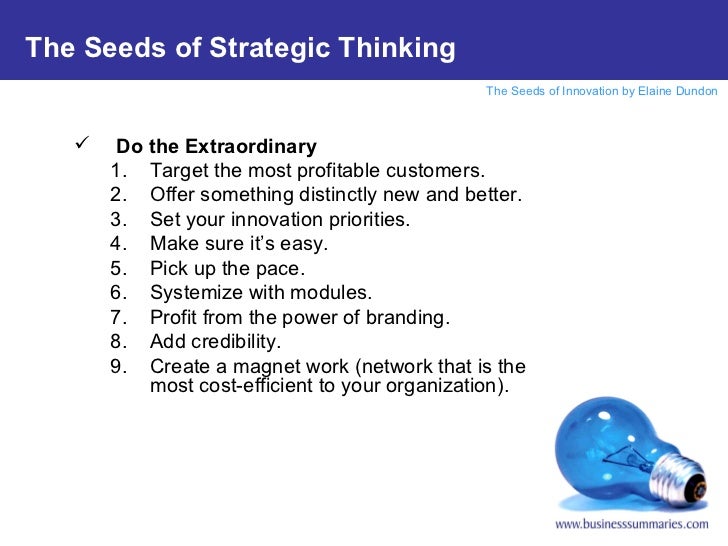 The Seeds of Strategic Thinking

The Seeds of Innovation by Elaine Dundon

✓ Do the Extraordinary
1. Target the most profitable customers.
2. Offer something distinctly new and better.
3. Set your innovation priorities.
4. Make sure it's easy.
5. Pick up the pace.
6. Systemize with modules.
7. Profit from the power of branding.
8. Add credibility.
9. Create a magnet work (network that is the most cost-efficient to your organization).

www.businesssummaries.com